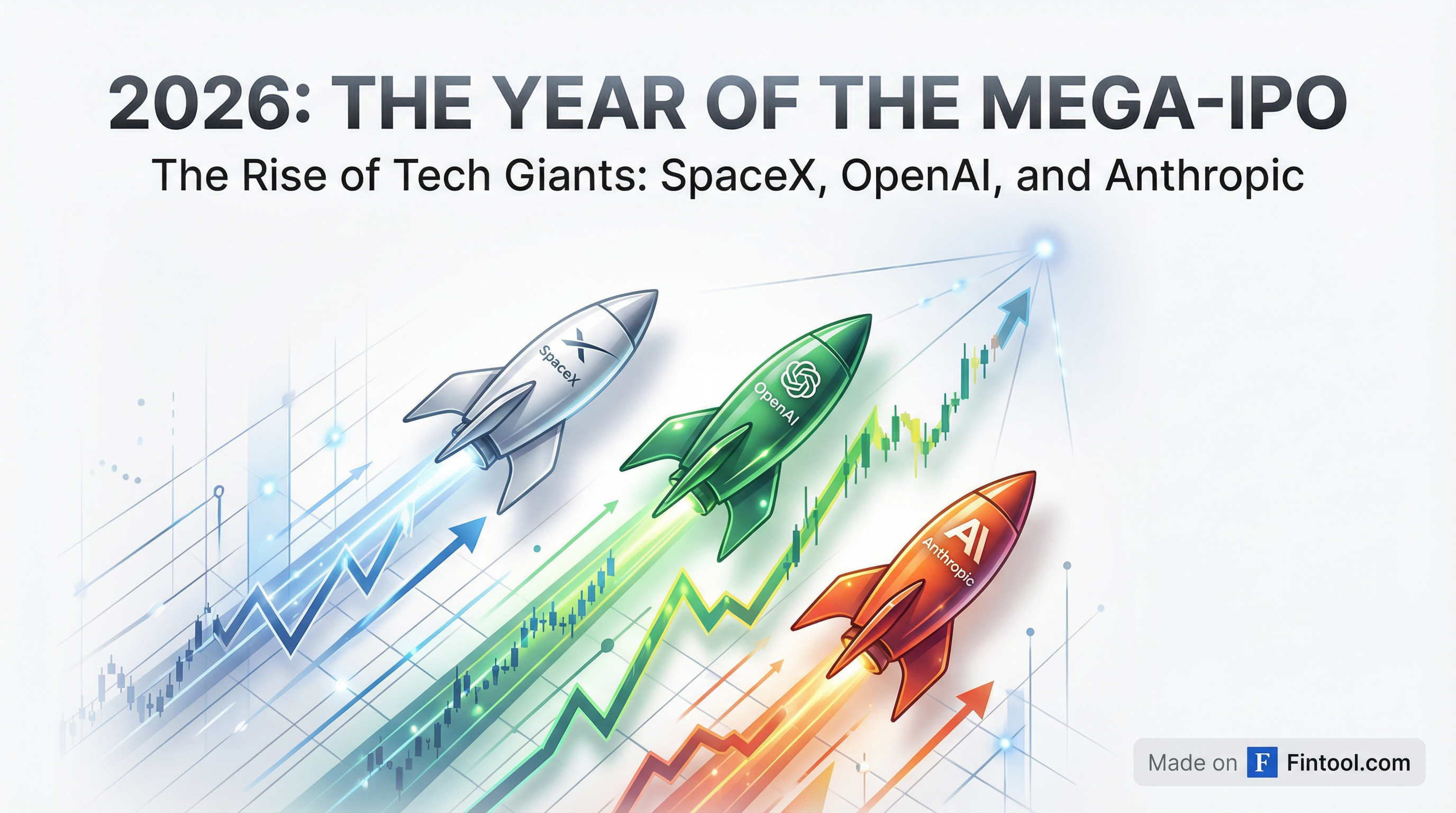 2026: THE YEAR OF THE MEGA-IPO

The Rise of Tech Giants: SpaceX, OpenAI, and Anthropic

SpaceX

OpenAI

AI

Anthropic

Made on F Fintool.com